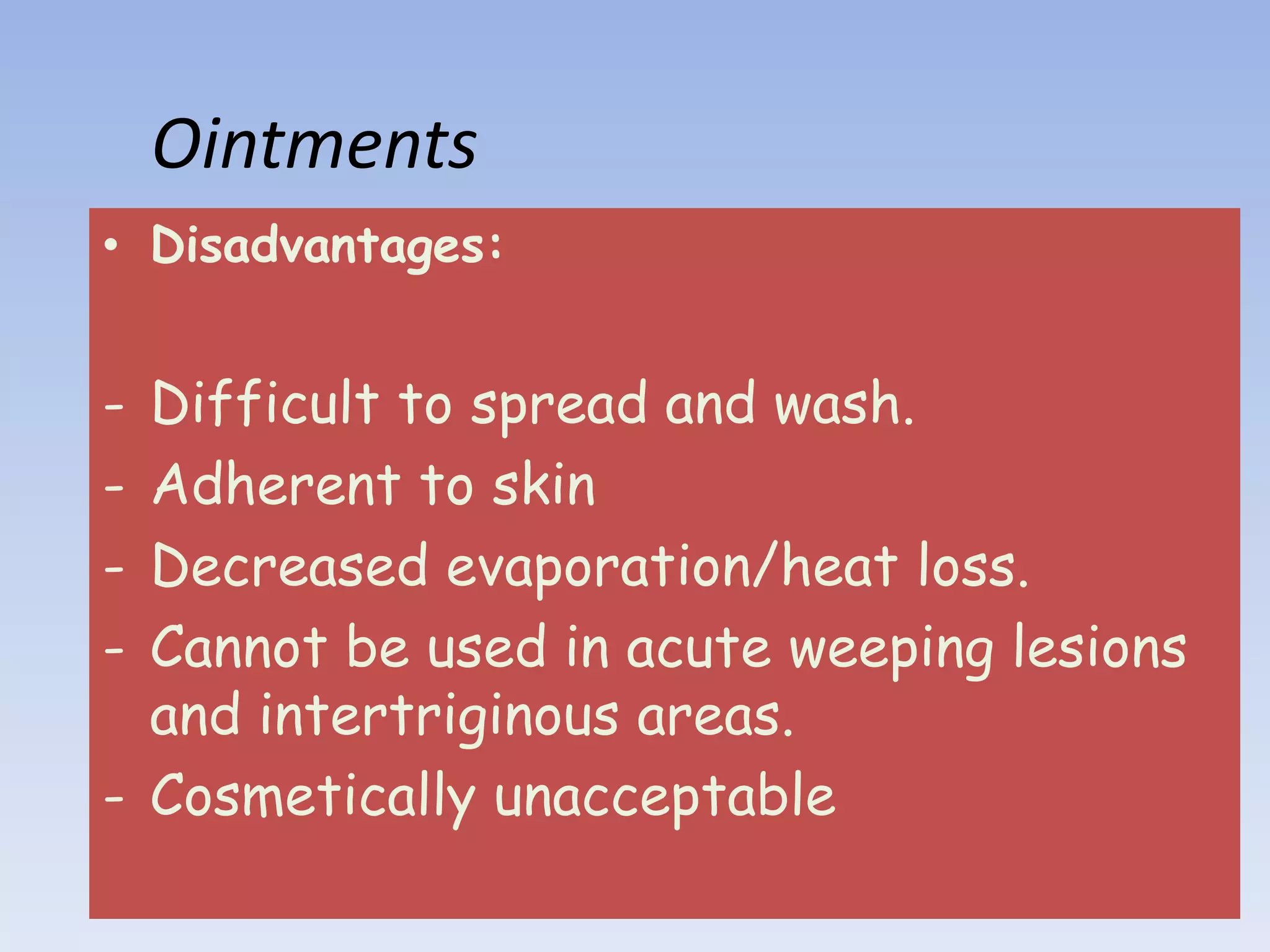 Ointments

• Disadvantages:

- Difficult to spread and wash.
- Adherent to skin
- Decreased evaporation/heat loss.
- Cannot be used in acute weeping lesions and intertriginous areas.
- Cosmetically unacceptable